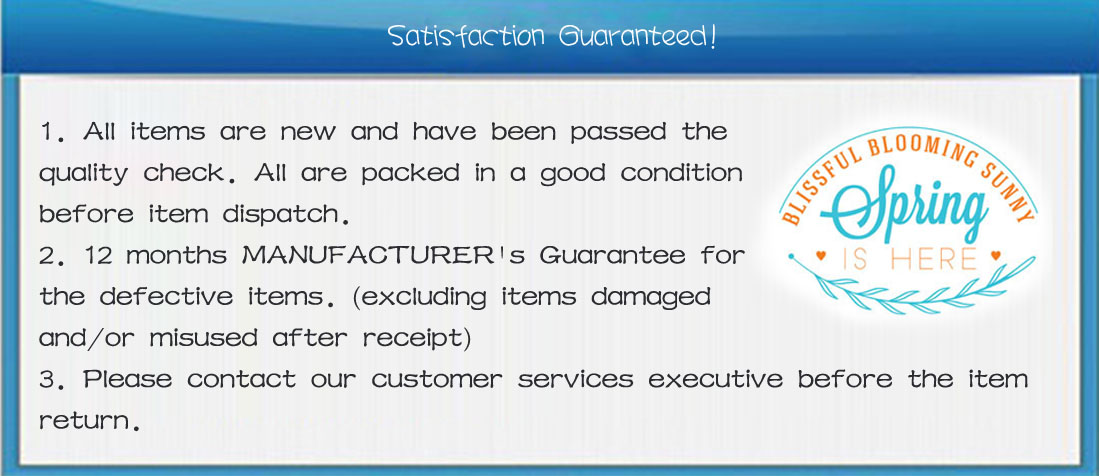 Satisfaction Guaranteed!

1. All items are new and have been passed the quality check. All are packed in a good condition before item dispatch.
2. 12 months MANUFACTURER's Guarantee for the defective items. (excluding items damaged and/or misused after receipt)
3. Please contact our customer services executive before the item return.

BLISSFUL BLOOMING SUNNY
Spring
IS HERE